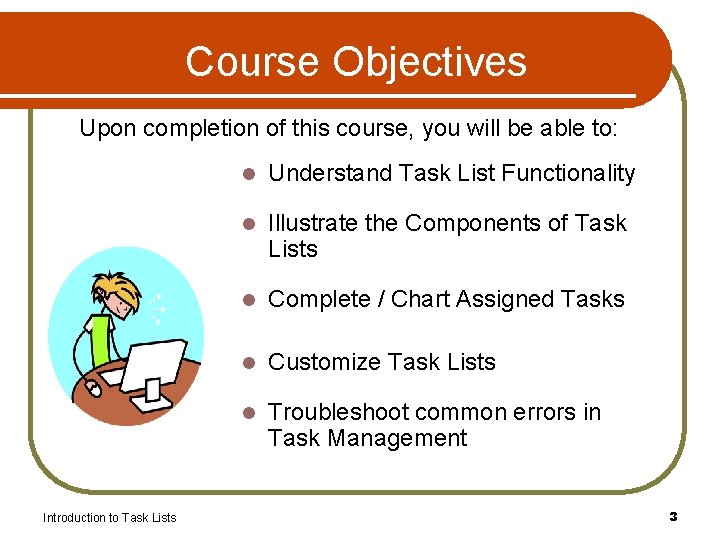 Course Objectives

Upon completion of this course, you will be able to:

- Understand Task List Functionality
- Illustrate the Components of Task Lists
- Complete / Chart Assigned Tasks
- Customize Task Lists
- Troubleshoot common errors in Task Management

Introduction to Task Lists

3